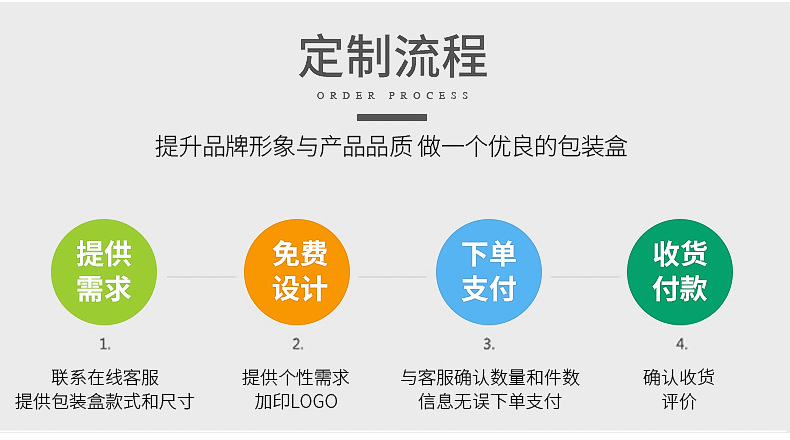 定制流程
ORDER PROCESS

提升品牌形象与产品品质 做一个优良的包装盒

提供需求
1.
联系在线客服
提供包装盒款式和尺寸

免费设计
2.
提供个性需求
加印LOGO

下单支付
3.
与客服确认数量和件数
信息无误下单支付

收货付款
4.
确认收货
评价